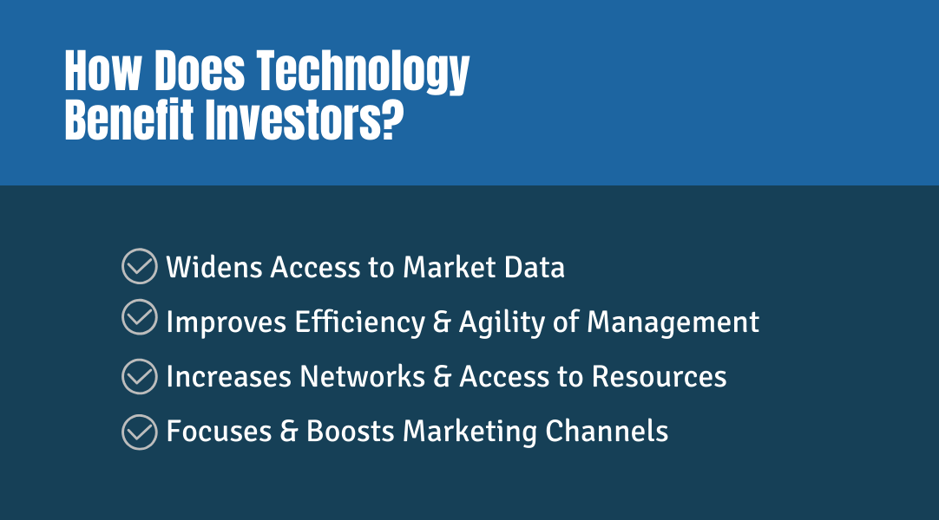 How Does Technology Benefit Investors?

Widens Access to Market Data
Improves Efficiency & Agility of Management
Increases Networks & Access to Resources
Focuses & Boosts Marketing Channels